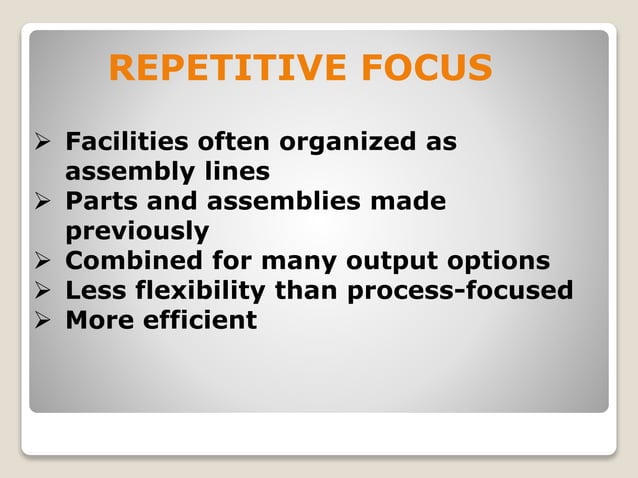 REPETITIVE FOCUS

➢ Facilities often organized as assembly lines
➢ Parts and assemblies made previously
➢ Combined for many output options
➢ Less flexibility than process-focused
➢ More efficient